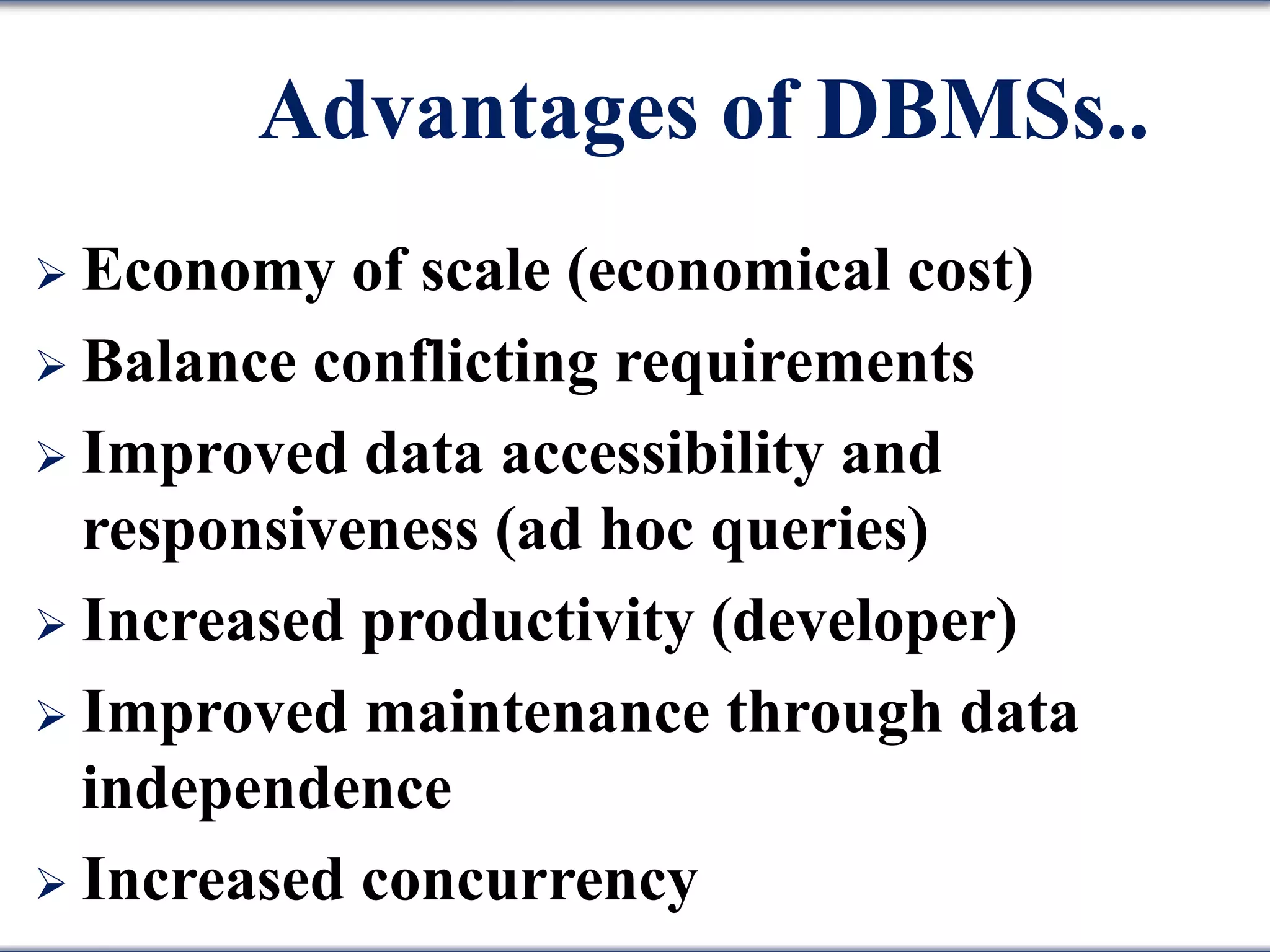 Advantages of DBMSs..

➢ Economy of scale (economical cost)

➢ Balance conflicting requirements

➢ Improved data accessibility and responsiveness (ad hoc queries)

➢ Increased productivity (developer)

➢ Improved maintenance through data independence

➢ Increased concurrency